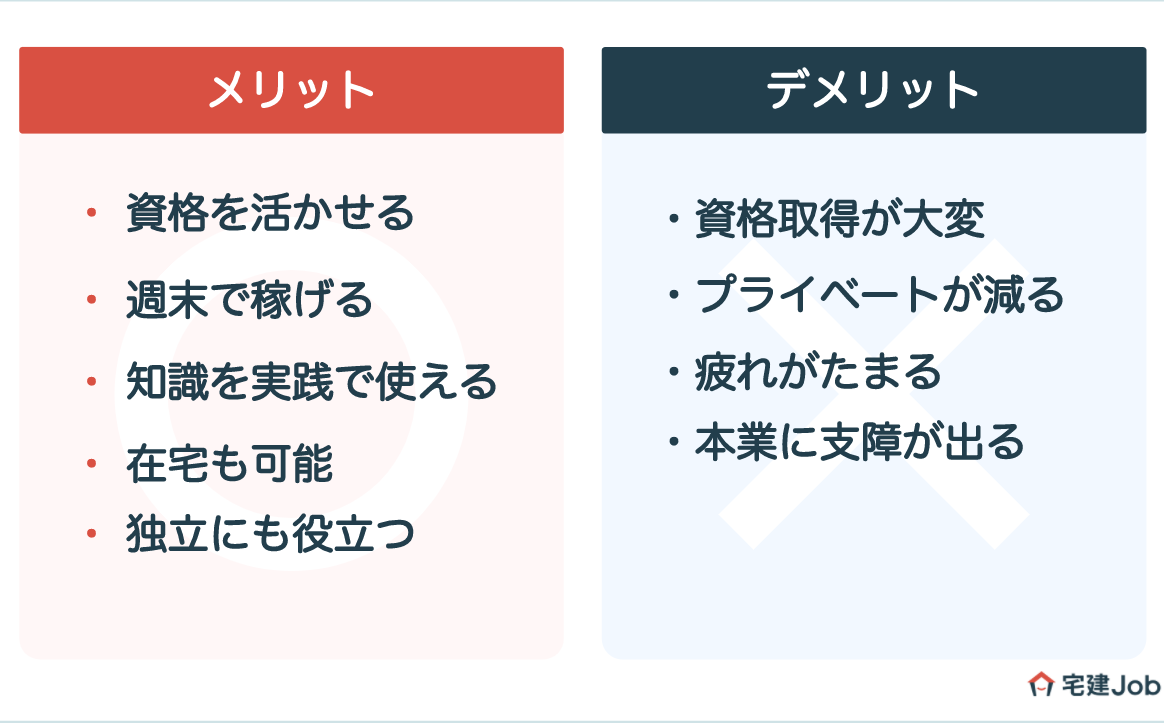 メリット

・資格を活かせる
・週末で稼げる
・知識を実践で使える
・在宅も可能
・独立にも役立つ

デメリット

・資格取得が大変
・プライベートが減る
・疲れがたまる
・本業に支障が出る

宅建Job